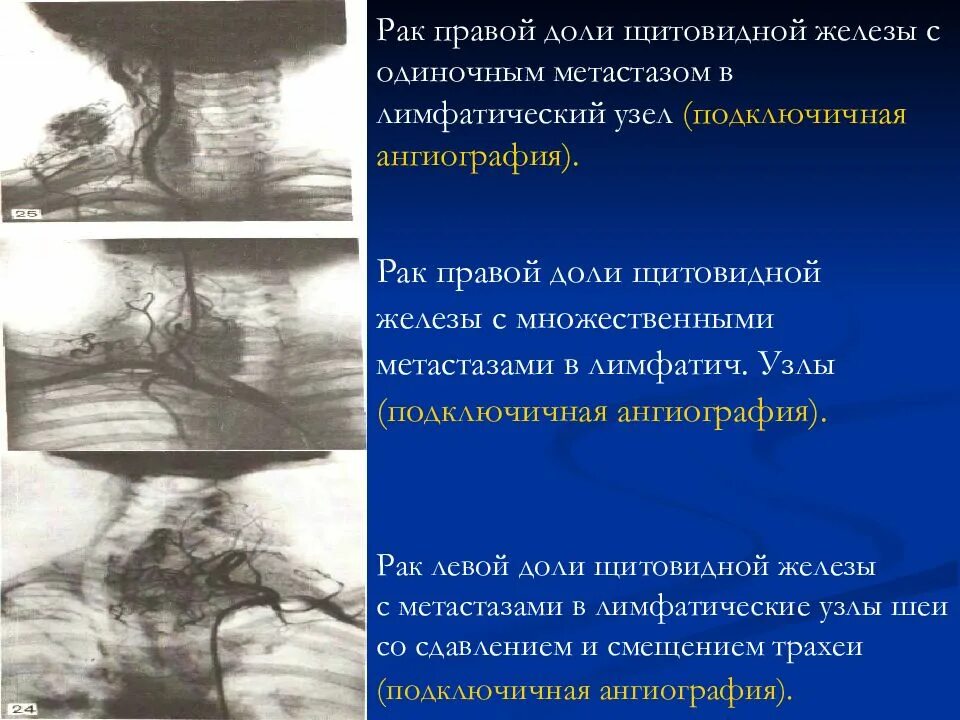 25

24

Рак правой доли щитовидной железы с одиночным метастазом в лимфатический узел (подключичная ангиография).

Рак правой доли щитовидной железы с множественными метастазами в лимфатич. Узлы (подключичная ангиография).

Рак левой доли щитовидной железы с метастазами в лимфатические узлы шеи со сдавлением и смещением трахеи (подключичная ангиография).